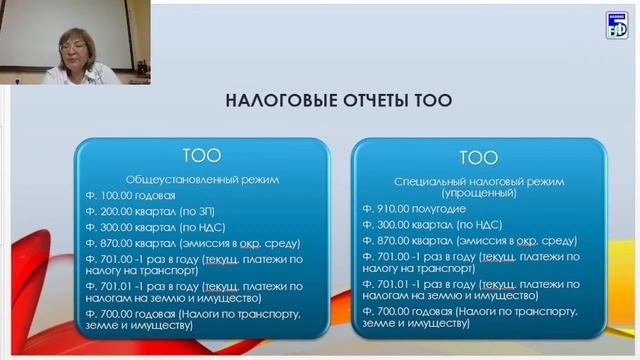 НАЛОГОВЫЕ ОТЧЕТЫ ТОО

ТОО

Общеустановленный режим

Ф. 100.00 годовая

Ф. 200.00 квартал (по ЗП)

Ф. 300.00 квартал (по НДС)

Ф. 870.00 квартал (эмиссия в окр. среду)

Ф. 701.00 -1 раз в году (текущ. платежи по налогу на транспорт)

Ф. 701.01 -1 раз в году (текущ. платежи по налогам на землю и имущество)

Ф. 700.00 годовая (Налоги по транспорту, земле и имуществу)

ТОО

Специальный налоговый режим (упрощенный)

Ф. 910.00 полугодие

Ф. 300.00 квартал (по НДС)

Ф. 870.00 квартал (эмиссия в окр. среду)

Ф. 701.00 -1 раз в году (текущ. платежи по налогу на транспорт)

Ф. 701.01 -1 раз в году (текущ. платежи по налогам на землю и имущество)

Ф. 700.00 годовая (Налоги по транспорту, земле и имуществу)